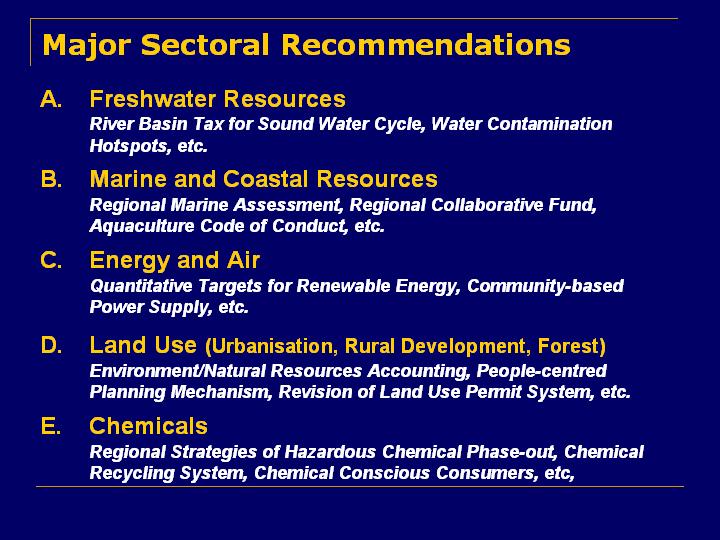 Major Sectoral Recommendations

A. Freshwater Resources
River Basin Tax for Sound Water Cycle, Water Contamination Hotspots, etc.

B. Marine and Coastal Resources
Regional Marine Assessment, Regional Collaborative Fund, Aquaculture Code of Conduct, etc.

C. Energy and Air
Quantitative Targets for Renewable Energy, Community-based Power Supply, etc.

D. Land Use (Urbanisation, Rural Development, Forest)
Environment/Natural Resources Accounting, People-centred Planning Mechanism, Revision of Land Use Permit System, etc.

E. Chemicals
Regional Strategies of Hazardous Chemical Phase-out, Chemical Recycling System, Chemical Conscious Consumers, etc,